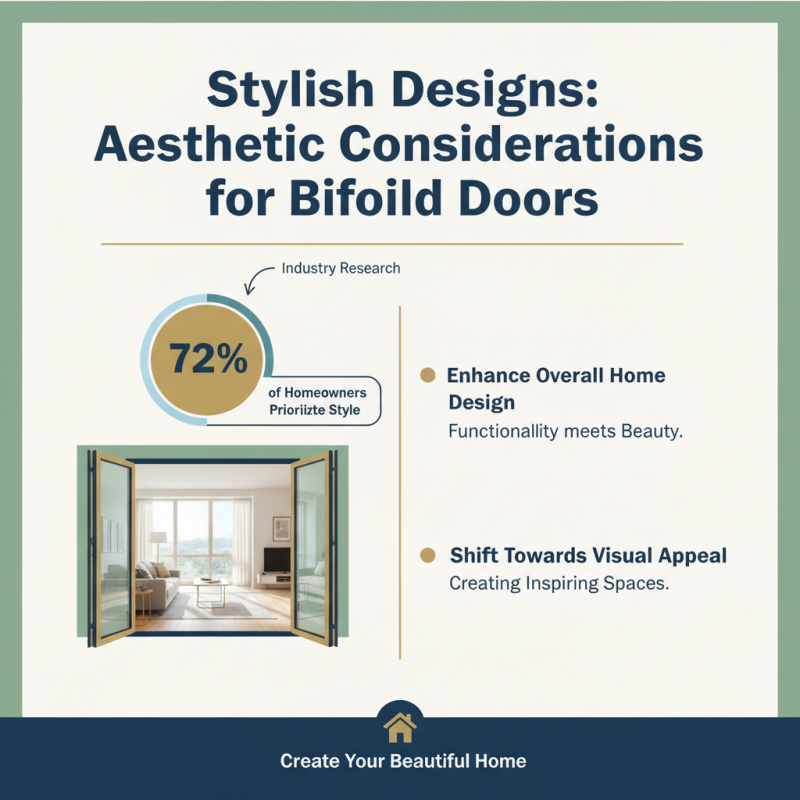 Stylish Designs: Aesthetic Considerations for Bifoild Doors

Industry Research

72%

of Homeowners Prioriizte Style

Enhance Overall Home Design
Functionallity meets Beauty.

Shift Towards Visual Appeal
Creating Inspiring Spaces.

Create Your Beautiful Home